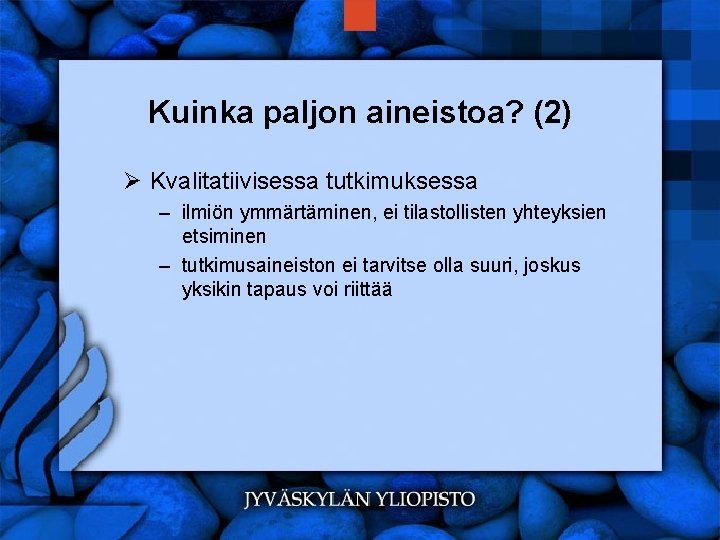 Kuinka paljon aineistoa? (2)

➢ Kvalitatiivisessa tutkimuksessa

– ilmiön ymmärtäminen, ei tilastollisten yhteyksien etsiminen

– tutkimusaineiston ei tarvitse olla suuri, joskus yksikin tapaus voi riittää

JYVÄSKYLÄN YLIOPISTO